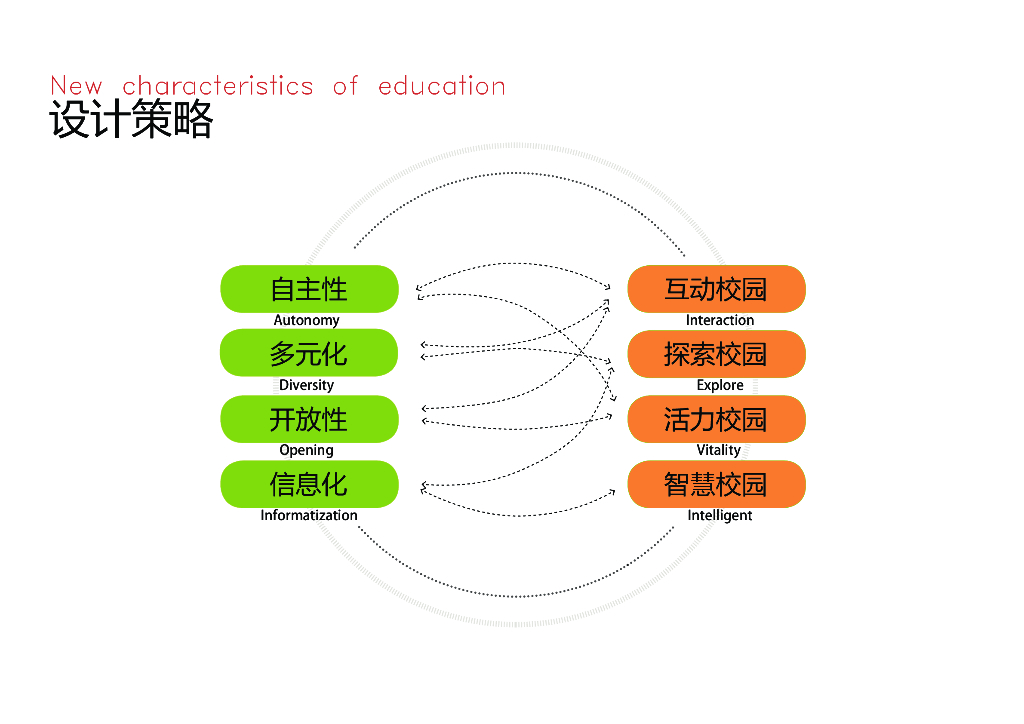 New characteristics of education
设计策略

自主性
Autonomy

多元化
Diversity

开放性
Opening

信息化
Informatization

互动校园
Interaction

探索校园
Explore

活力校园
Vitality

智慧校园
Intelligent